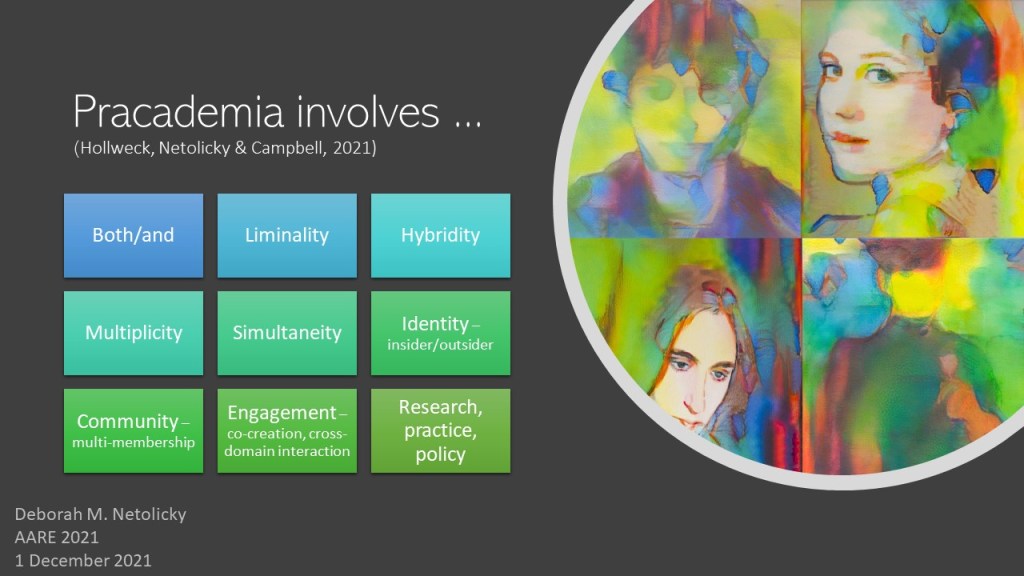 Pracademia involves …
(Hollweck, Netolicky & Campbell, 2021)

Both/and

Liminality

Hybridity

Multiplicity

Simultaneity

Identity – insider/outsider

Community – multi-membership

Engagement – co-creation, cross-domain interaction

Research, practice, policy

Deborah M. Netolicky
AARE 2021
1 December 2021